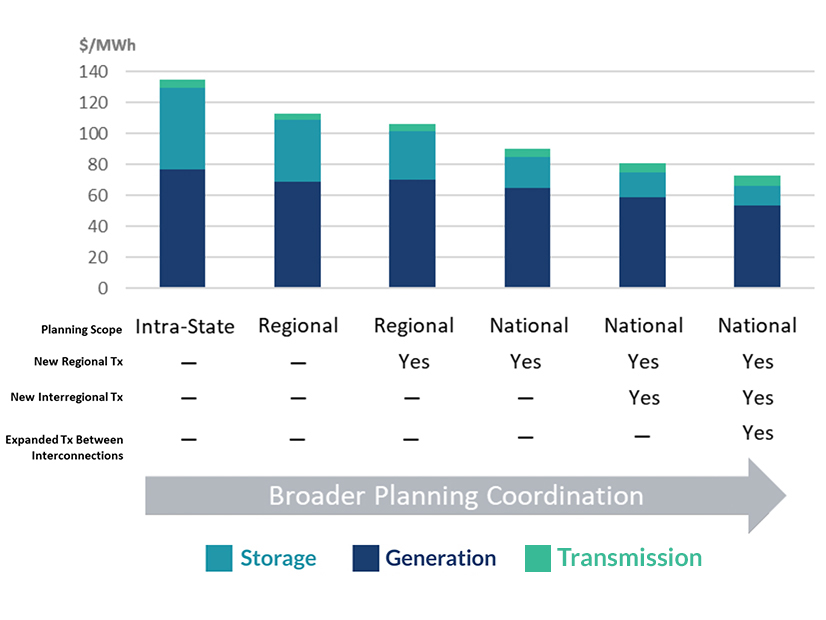 $/MWh

140
120
100
80
60
40
20
0

| Planning Scope | Intra-State | Regional | Regional | National | National | National |
|---|---|---|---|---|---|---|
| New Regional Tx | — | — | Yes | Yes | Yes | Yes |
| New Interregional Tx | — | — | — | — | Yes | Yes |
| Expanded Tx Between Interconnections | — | — | — | — | — | Yes |

Broader Planning Coordination

Storage Generation Transmission